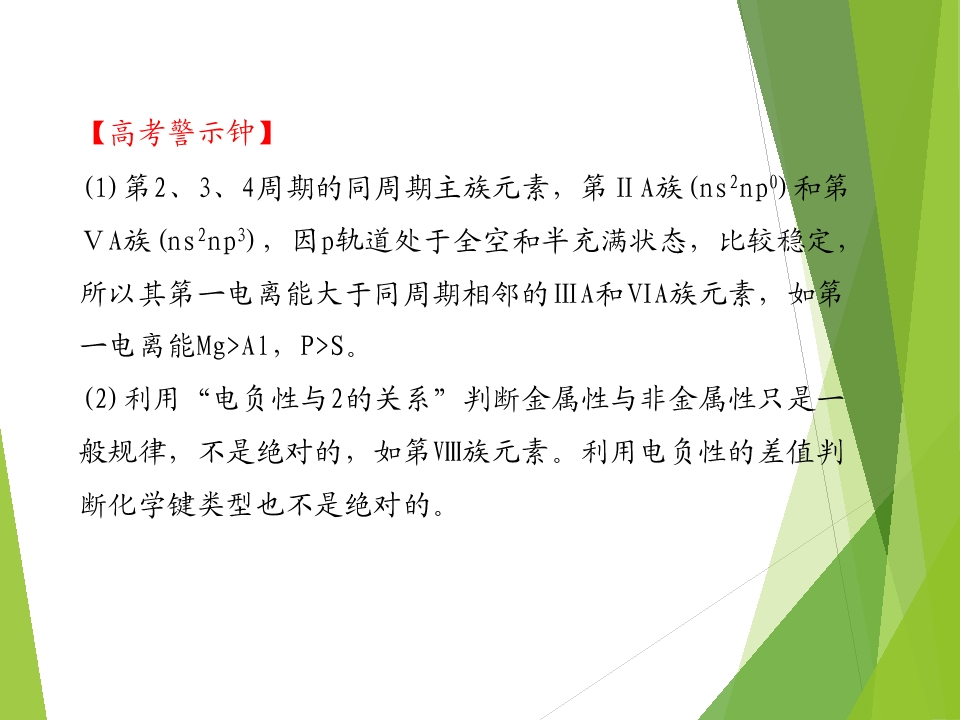 【高考警示钟】

(1)第2、3、4周期的同周期主族元素，第ⅡA族($ns^2np^0$)和第ⅤA族($ns^2np^3$)，因p轨道处于全空和半充满状态，比较稳定，所以其第一电离能大于同周期相邻的ⅢA和ⅥA族元素，如第一电离能Mg>Al，P>S。

(2)利用“电负性与2的关系”判断金属性与非金属性只是一般规律，不是绝对的，如第Ⅷ族元素。利用电负性的差值判断化学键类型也不是绝对的。